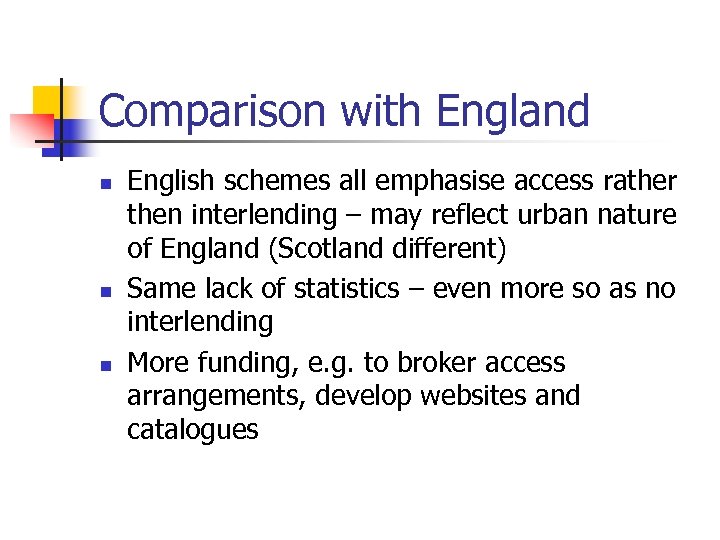 Comparison with England

- English schemes all emphasise access rather then interlending – may reflect urban nature of England (Scotland different)
- Same lack of statistics – even more so as no interlending
- More funding, e.g. to broker access arrangements, develop websites and catalogues